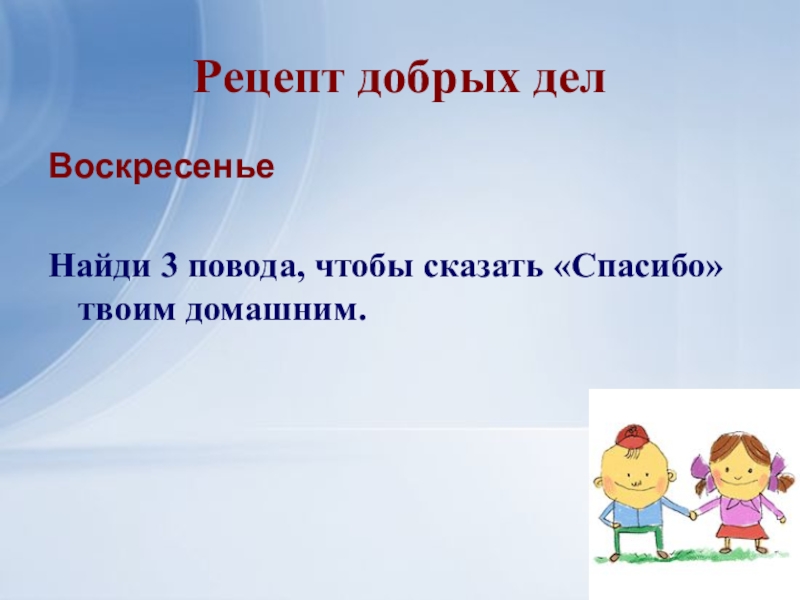 Рецепт добрых дел

Воскресенье

Найди 3 повода, чтобы сказать «Спасибо» твоим домашним.